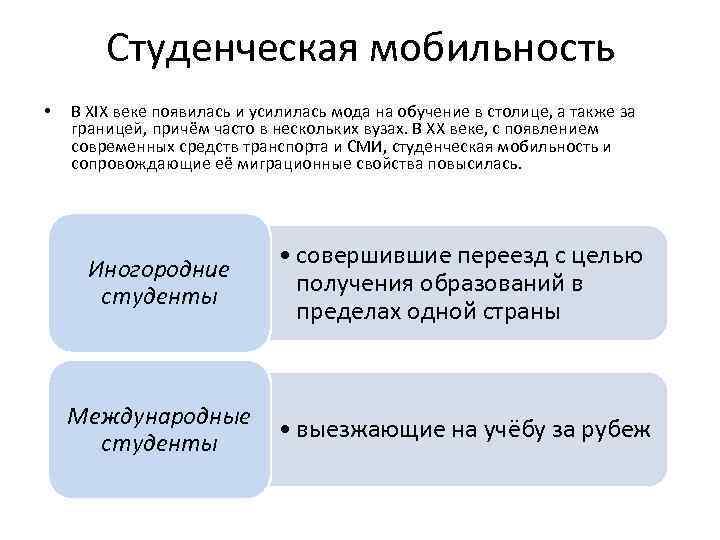 Студенческая мобильность

• В XIX веке появилась и усилилась мода на обучение в столице, а также за границей, причём часто в нескольких вузах. В XX веке, с появлением современных средств транспорта и СМИ, студенческая мобильность и сопровождающие её миграционные свойства повысилась.

Иногородние студенты

• совершившие переезд с целью получения образований в пределах одной страны

Международные студенты

• выезжающие на учёбу за рубеж